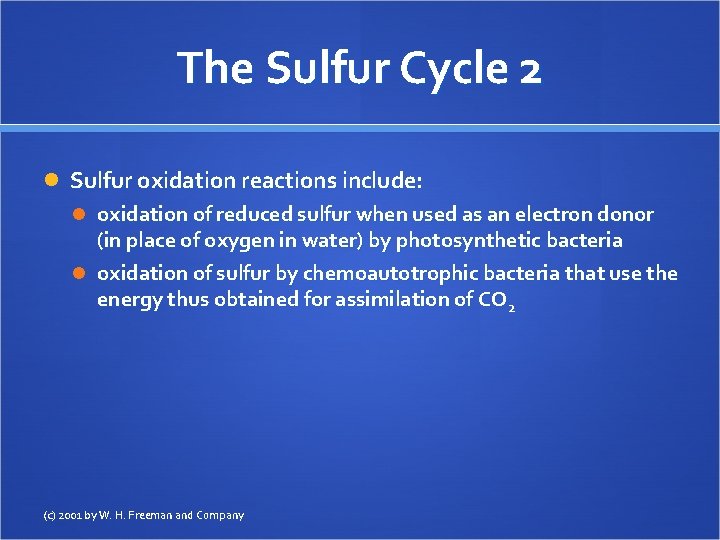 The Sulfur Cycle 2

Sulfur oxidation reactions include:

oxidation of reduced sulfur when used as an electron donor (in place of oxygen in water) by photosynthetic bacteria

oxidation of sulfur by chemoautotrophic bacteria that use the energy thus obtained for assimilation of $CO_2$

(c) 2001 by W. H. Freeman and Company